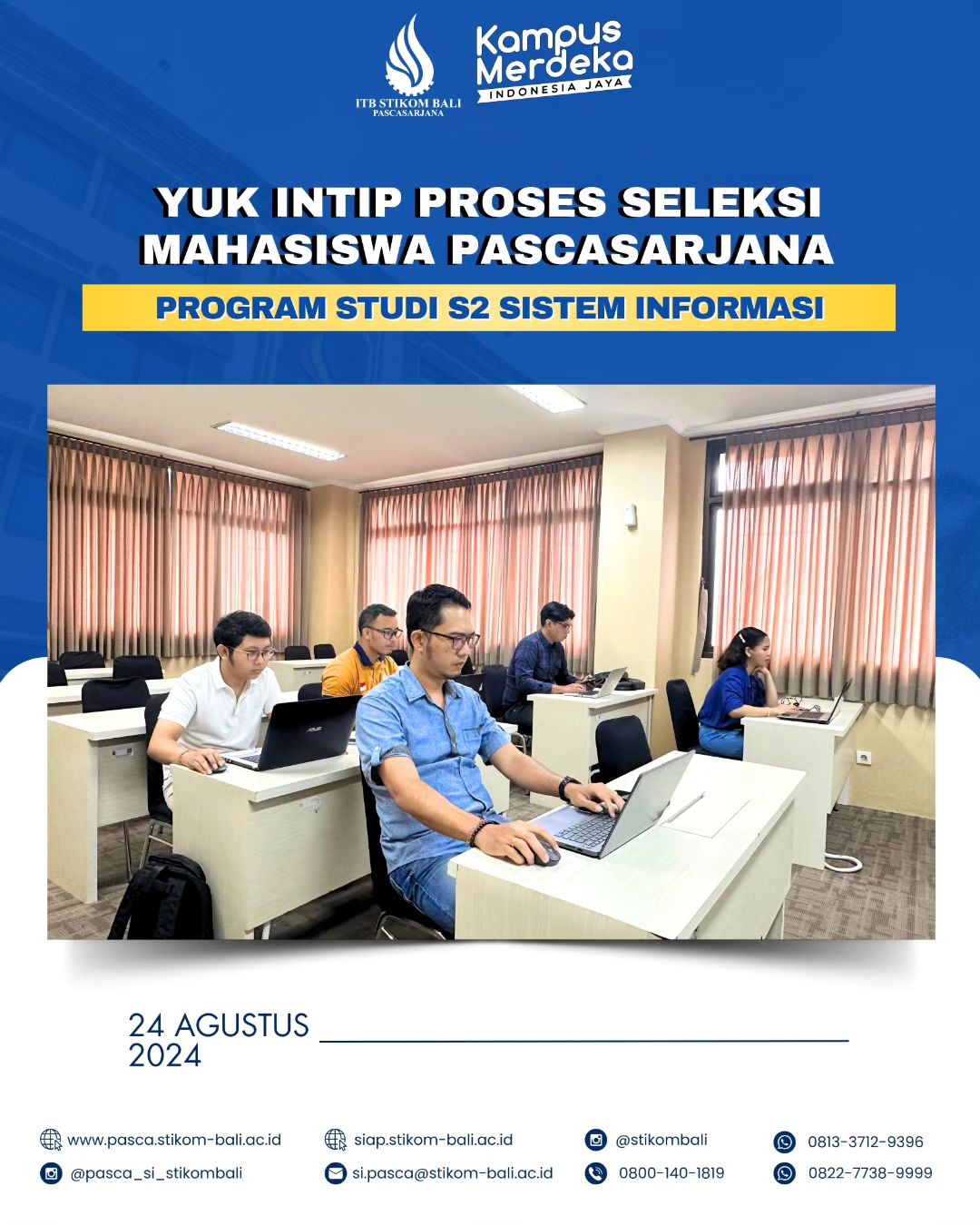 ITB STIKOM BALI
PASCASARJANA

Kampus Merdeka
INDONESIA JAYA

YUK INTIP PROSES SELEKSI MAHASISWA PASCASARJANA

PROGRAM STUDI S2 SISTEM INFORMASI

ASUS

24 AGUSTUS 2024

www.pasca.stikom-bali.ac.id
@pasca_si_stikombali
siap.stikom-bali.ac.id
si.pasca@stikom-bali.ac.id
@stikombali
0800-140-1819
0813-3712-9396
0822-7738-9999